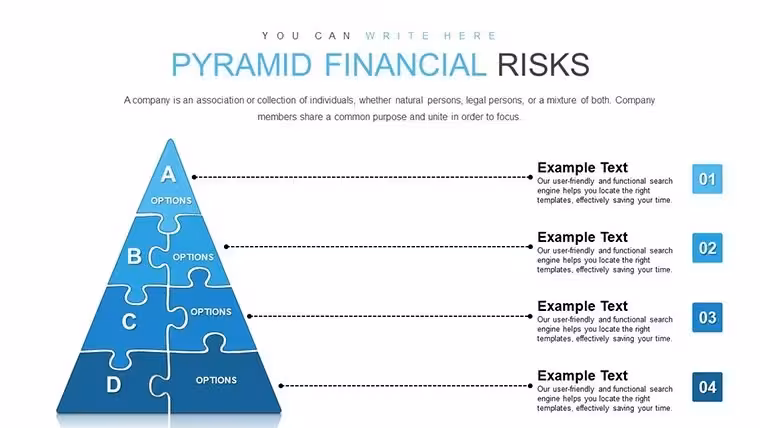 YOU CAN WRITE HERE

PYRAMID FINANCIAL RISKS

A company is an association or collection of individuals, whether natural persons, legal persons, or a mixture of both. Company members share a common purpose and unite in order to focus.

A
OPTIONS

B
OPTIONS

C
OPTIONS

D
OPTIONS

Example Text
Our user-friendly and functional search engine helps you locate the right templates, effectively saving your time.

01

Example Text
Our user-friendly and functional search engine helps you locate the right templates, effectively saving your time.

02

Example Text
Our user-friendly and functional search engine helps you locate the right templates, effectively saving your time.

03

Example Text
Our user-friendly and functional search engine helps you locate the right templates, effectively saving your time.

04